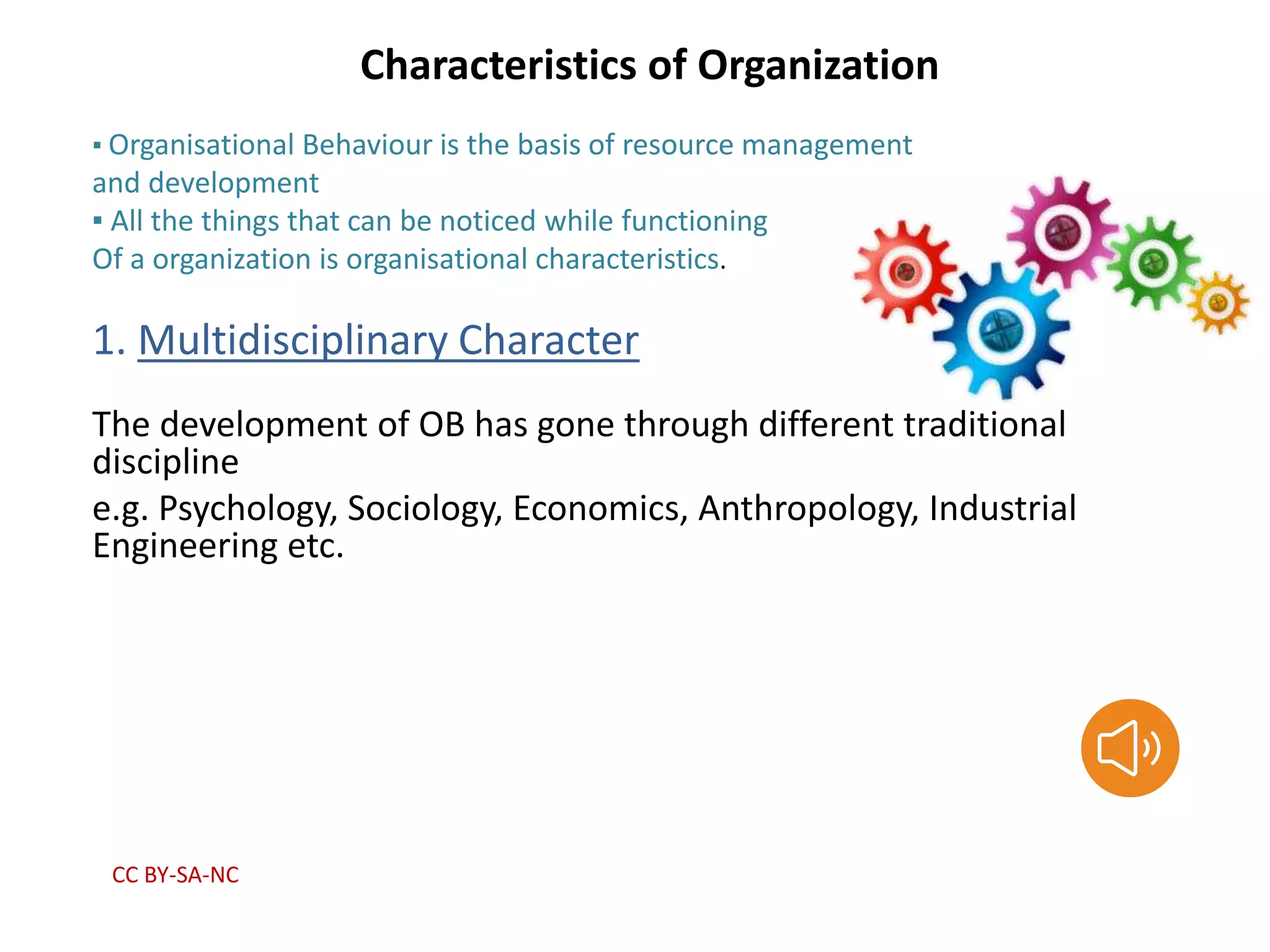 Characteristics of Organization

▪ Organisational Behaviour is the basis of resource management and development

▪ All the things that can be noticed while functioning Of a organization is organisational characteristics.

1. Multidisciplinary Character

The development of OB has gone through different traditional discipline

e.g. Psychology, Sociology, Economics, Anthropology, Industrial Engineering etc.

CC BY-SA-NC